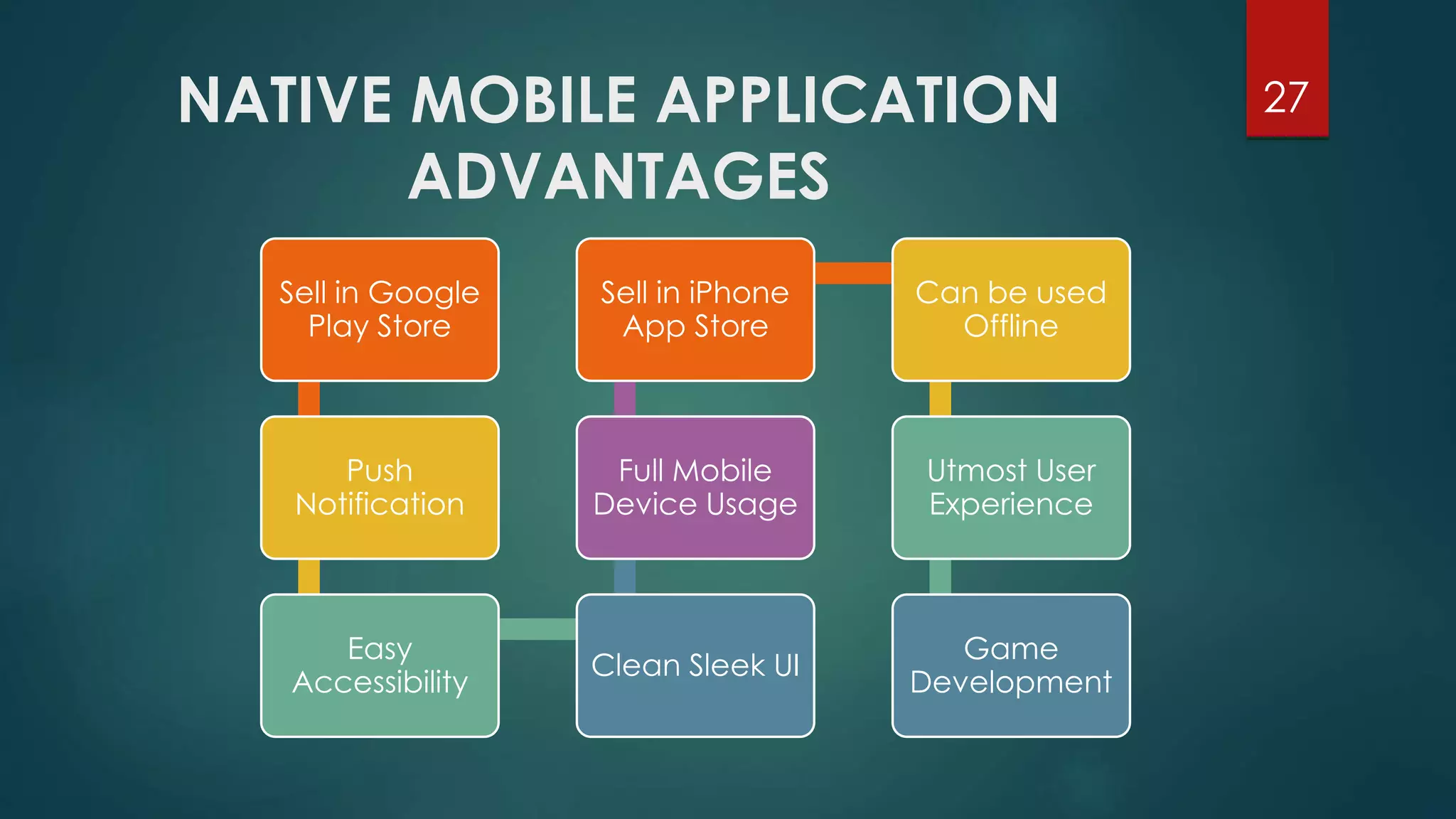 NATIVE MOBILE APPLICATION ADVANTAGES

27

Sell in Google Play Store

Push Notification

Easy Accessibility

Clean Sleek UI

Full Mobile Device Usage

Sell in iPhone App Store

Can be used Offline

Utmost User Experience

Game Development